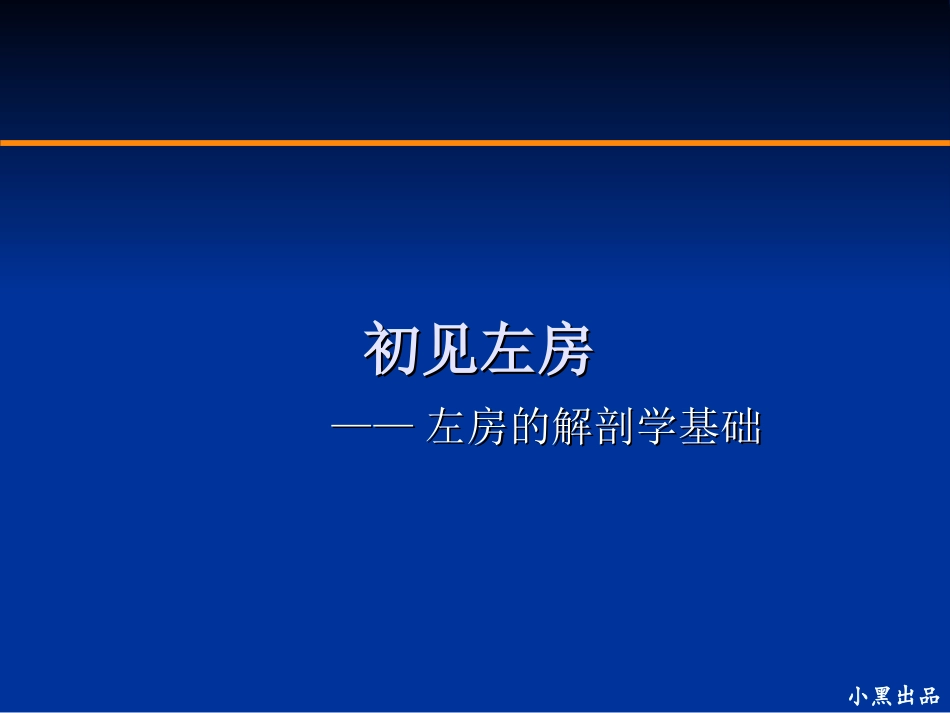 初见左房

—— 左房的解剖学基础

小黑出品